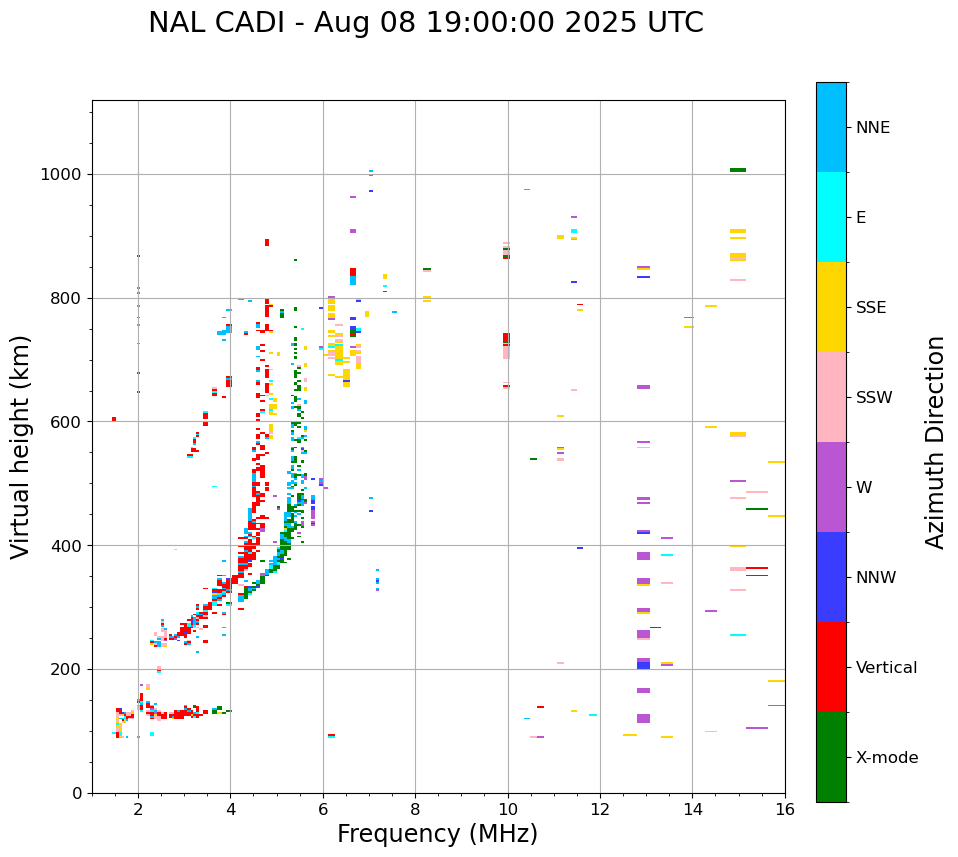 NAL CADI - Aug 08 19:00:00 2025 UTC

Virtual height (km)

1000
800
600
400
200
0

2
4
6
8
10
12
14
16

Frequency (MHz)

NNE
E
SSE
SSW
W
NNW
Vertical
X-mode

Azimuth Direction